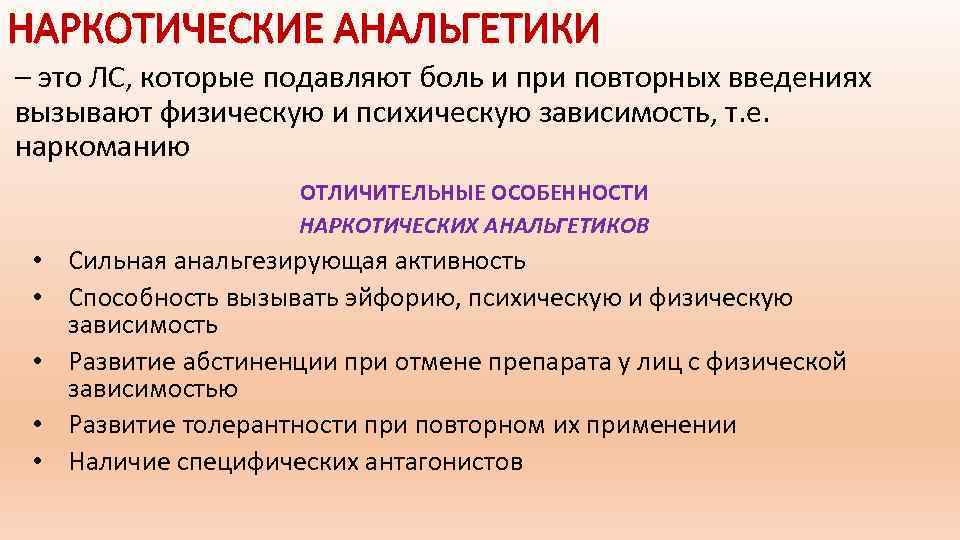 НАРКОТИЧЕСКИЕ АНАЛЬГЕТИКИ

– это ЛС, которые подавляют боль и при повторных введениях вызывают физическую и психическую зависимость, т.е. наркоманию

ОТЛИЧИТЕЛЬНЫЕ ОСОБЕННОСТИ
НАРКОТИЧЕСКИХ АНАЛЬГЕТИКОВ

• Сильная анальгезирующая активность
• Способность вызывать эйфорию, психическую и физическую зависимость
• Развитие абстиненции при отмене препарата у лиц с физической зависимостью
• Развитие толерантности при повторном их применении
• Наличие специфических антагонистов